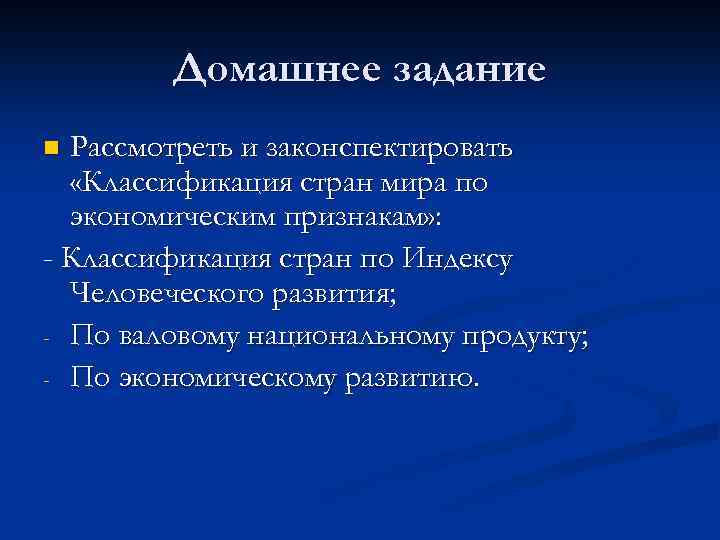 Домашнее задание

Рассмотреть и законспектировать «Классификация стран мира по экономическим признакам»:

- Классификация стран по Индексу Человеческого развития;

- По валовому национальному продукту;

- По экономическому развитию.